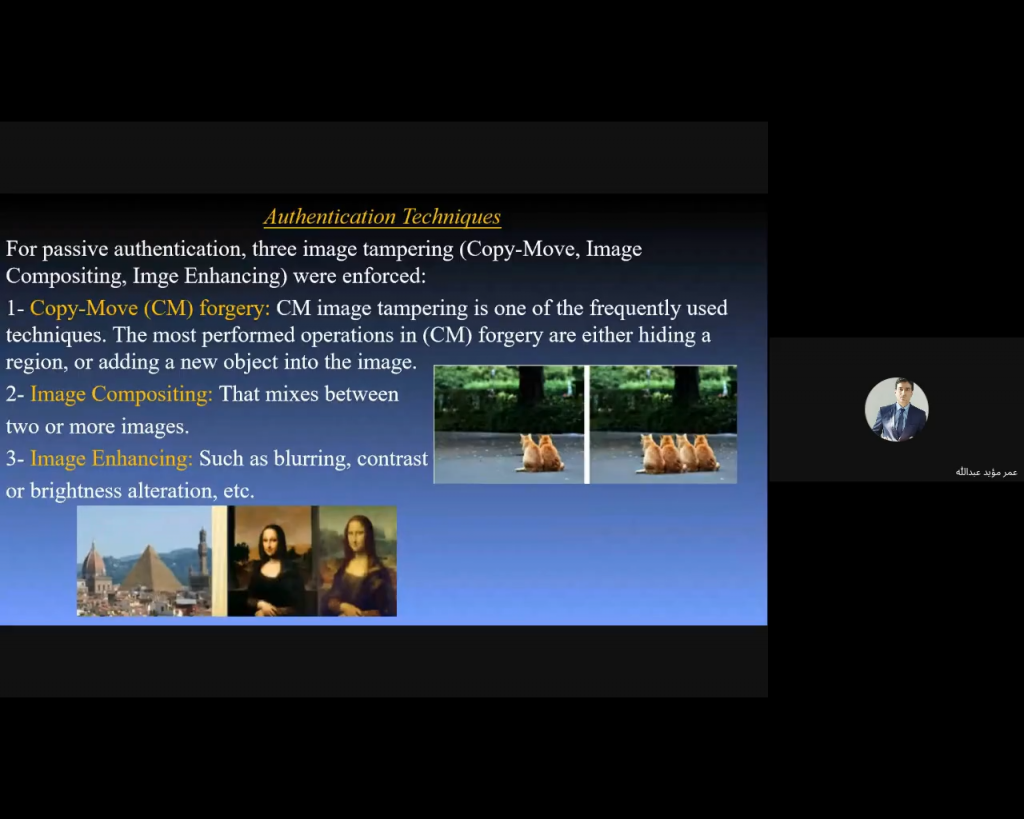 Authentication Techniques

For passive authentication, three image tampering (Copy-Move, Image Compositing, Imge Enhancing) were enforced:

1- Copy-Move (CM) forgery: CM image tampering is one of the frequently used techniques. The most performed operations in (CM) forgery are either hiding a region, or adding a new object into the image.

2- Image Compositing: That mixes between two or more images.

3- Image Enhancing: Such as blurring, contrast or brightness alteration, etc.

عمر مؤيد عبدالله